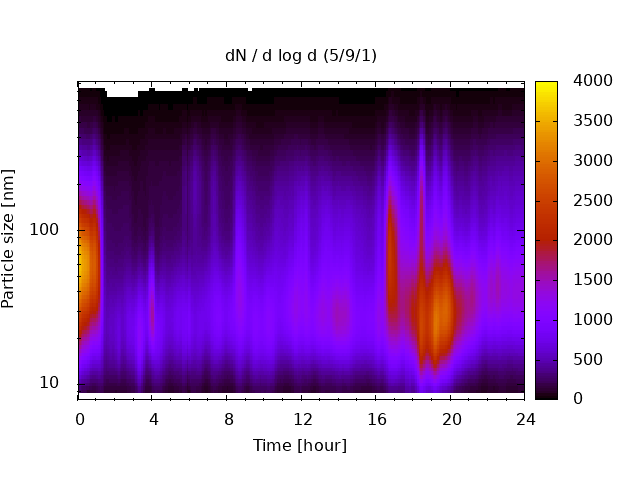 dN / d log d (5/9/1)

Particle size [nm]

100

10

0
4
8
12
16
20
24

Time [hour]

4000
3500
3000
2500
2000
1500
1000
500
0